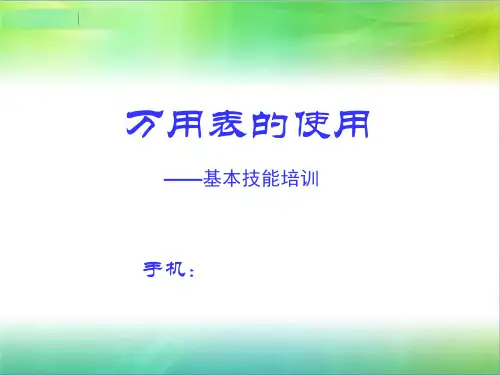 万用表的使用

——基本技能培训

手机：